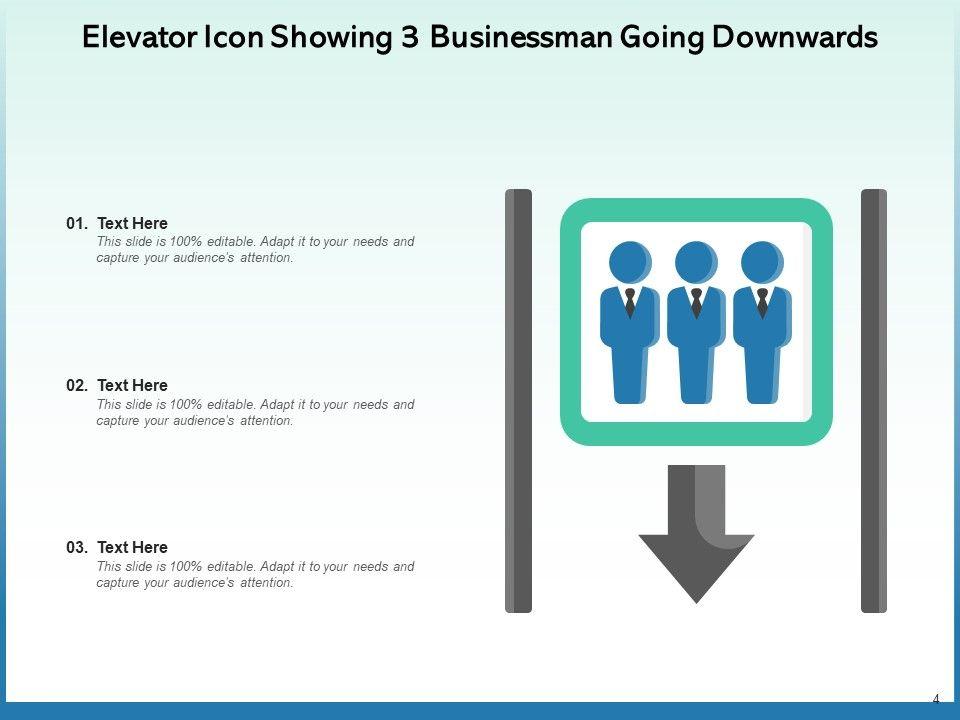 Elevator Icon Showing 3 Businessman Going Downwards

01. Text Here
This slide is 100% editable. Adapt it to your needs and capture your audience's attention.

02. Text Here
This slide is 100% editable. Adapt it to your needs and capture your audience's attention.

03. Text Here
This slide is 100% editable. Adapt it to your needs and capture your audience's attention.

4